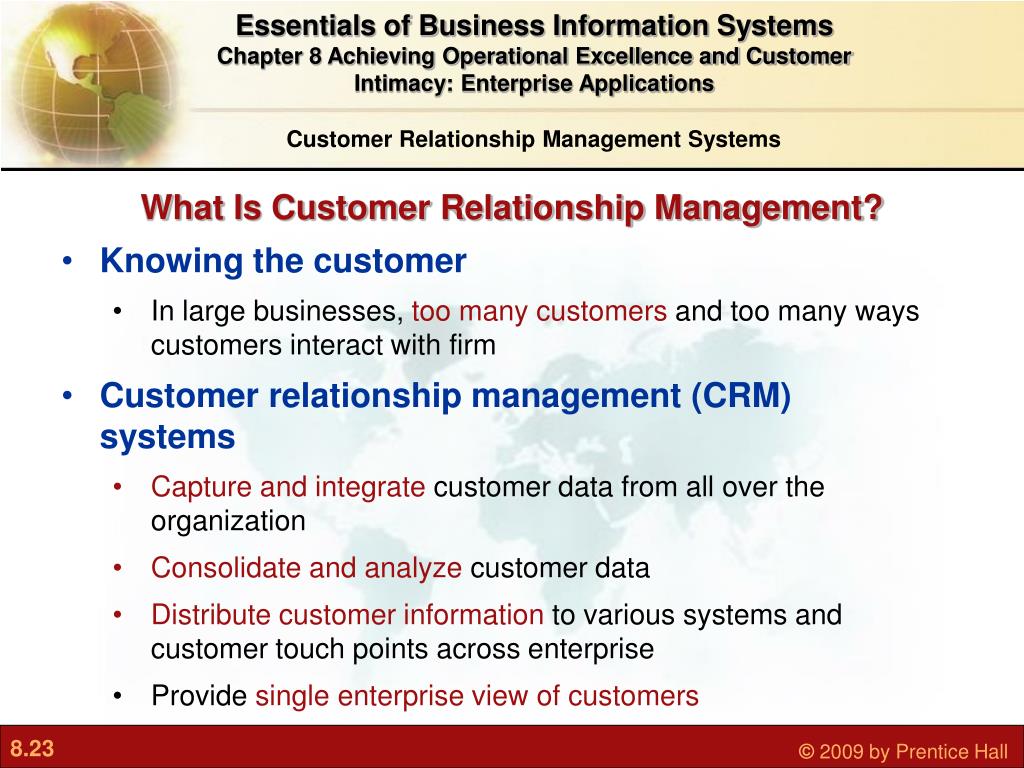 Essentials of Business Information Systems
Chapter 8 Achieving Operational Excellence and Customer Intimacy: Enterprise Applications

Customer Relationship Management Systems

What Is Customer Relationship Management?

• Knowing the customer
  • In large businesses, too many customers and too many ways customers interact with firm
• Customer relationship management (CRM) systems
  • Capture and integrate customer data from all over the organization
  • Consolidate and analyze customer data
  • Distribute customer information to various systems and customer touch points across enterprise
  • Provide single enterprise view of customers

8.23

© 2009 by Prentice Hall